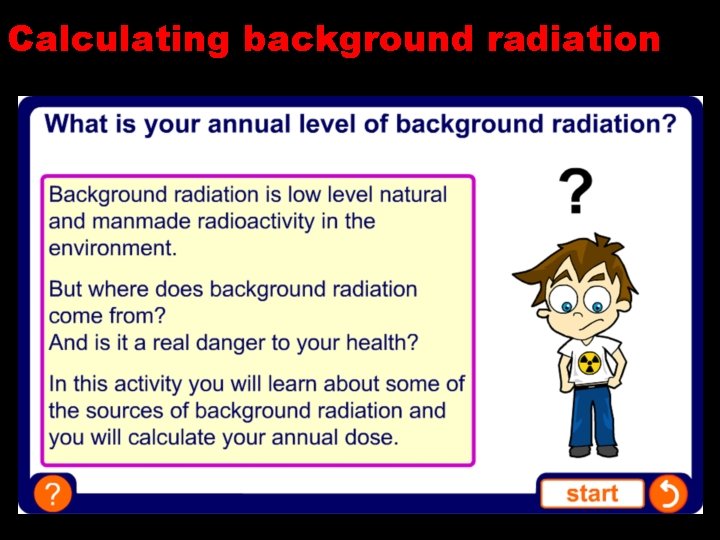 Calculating background radiation

What is your annual level of background radiation?

Background radiation is low level natural and manmade radioactivity in the environment.

But where does background radiation come from?
And is it a real danger to your health?

In this activity you will learn about some of the sources of background radiation and you will calculate your annual dose.

?

?

start